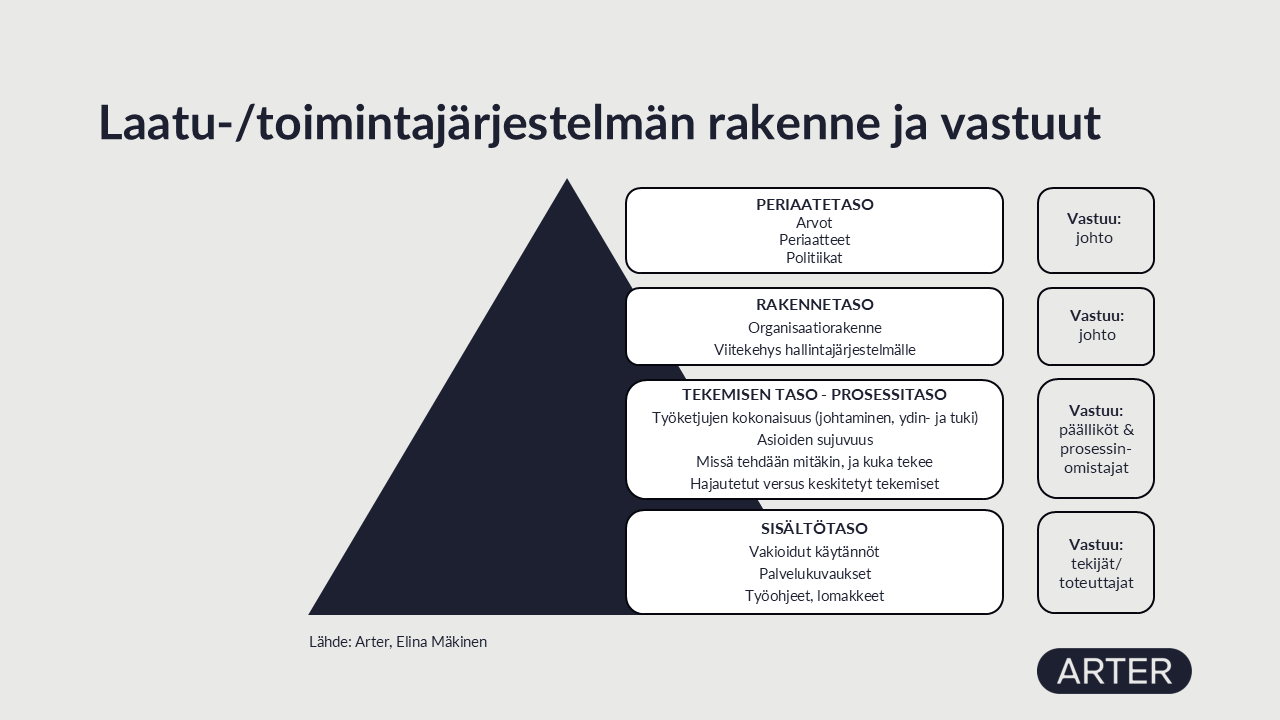 Laatu-/toimintajärjestelmän rakenne ja vastuut

PERIAATETASO
Arvot
Periaatteet
Politiikat

Vastuu:
johto

RAKENNETASO
Organisaatiorakenne
Viitekehys hallintajärjestelmälle

Vastuu:
johto

TEKEMISEN TASO - PROSESSITASO
Työketjujen kokonaisuus (johtaminen, ydin- ja tuki)
Asioiden sujuvuus
Missä tehdään mitäkin, ja kuka tekee
Hajautetut versus keskitetyt tekemiset

Vastuu:
päälliköt & prosessin-omistajat

SISÄLTÖTASO
Vakioidut käytännöt
Palvelukuvaukset
Työohjeet, lomakkeet

Vastuu:
tekijät/
toteuttajat

Lähde: Arter, Elina Mäkinen

ARTER